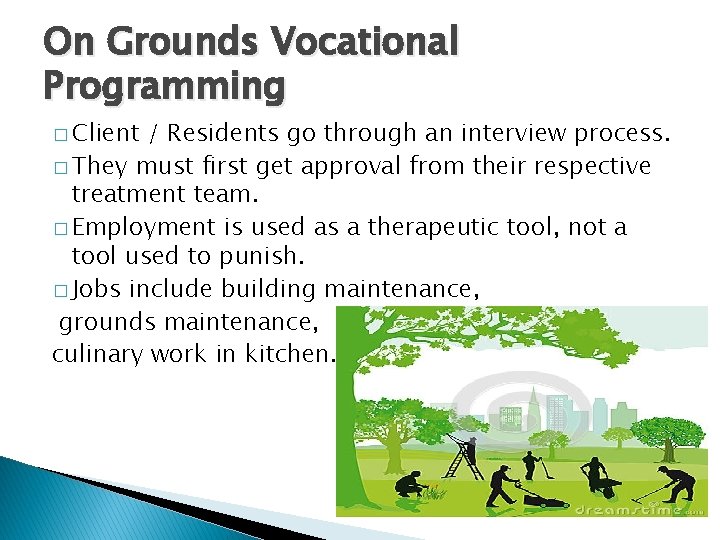 On Grounds Vocational Programming

□ Client / Residents go through an interview process.
□ They must first get approval from their respective treatment team.
□ Employment is used as a therapeutic tool, not a tool used to punish.
□ Jobs include building maintenance, grounds maintenance, culinary work in kitchen.

dreamstime.com